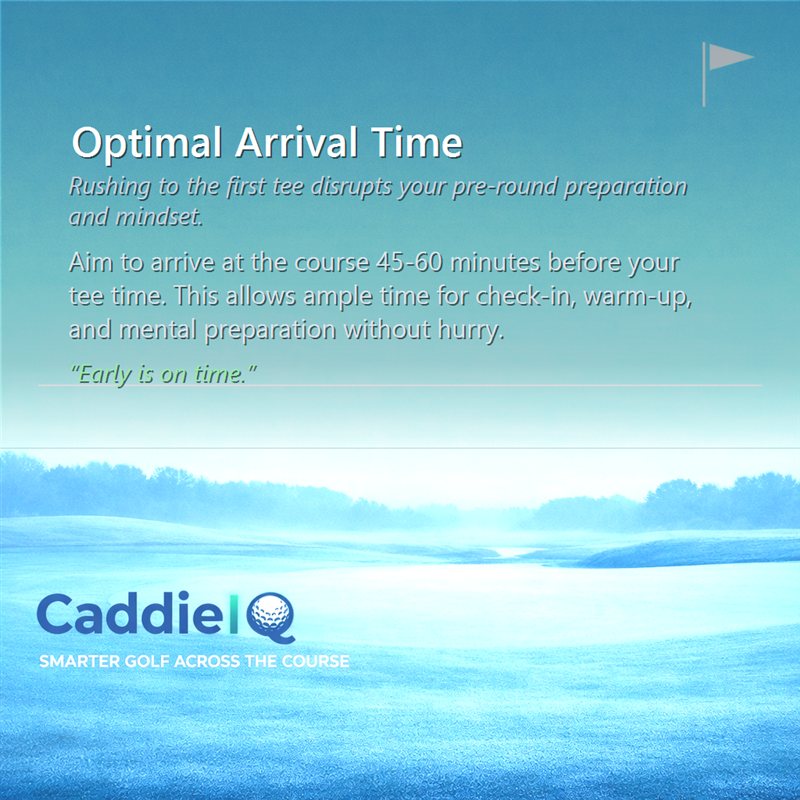 Optimal Arrival Time

Rushing to the first tee disrupts your pre-round preparation and mindset.

Aim to arrive at the course 45-60 minutes before your tee time. This allows ample time for check-in, warm-up, and mental preparation without hurry.

"Early is on time."

CaddieIQ
SMARTER GOLF ACROSS THE COURSE